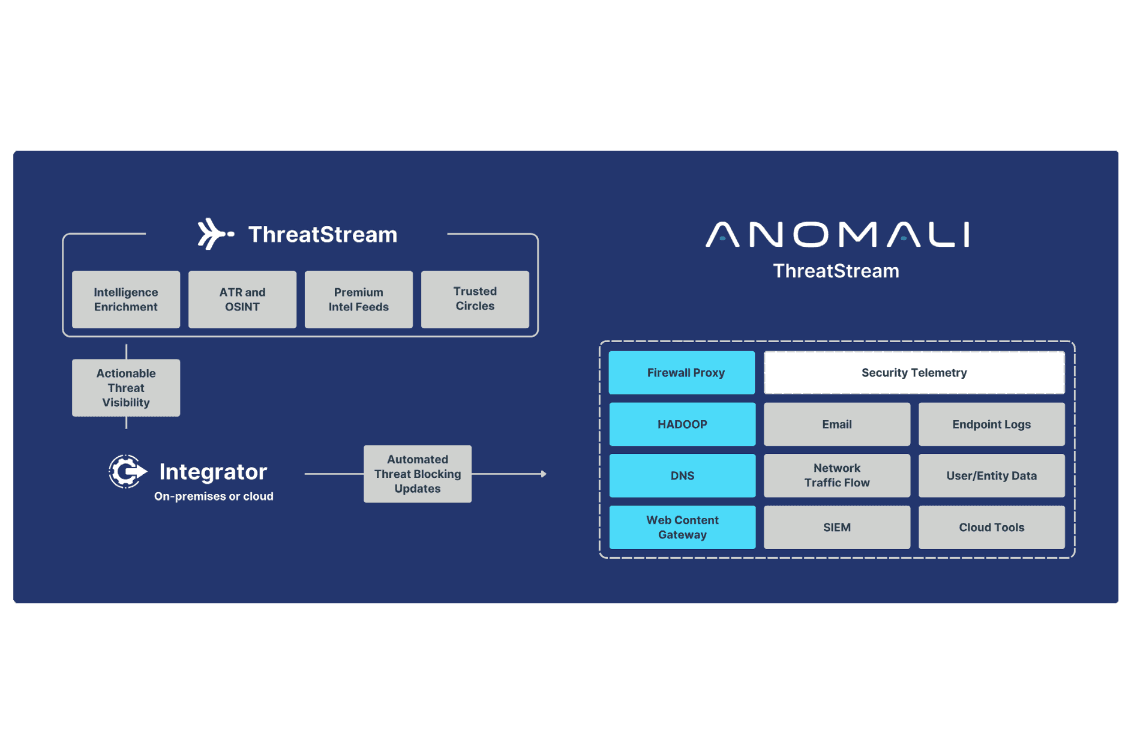 ThreatStream

Intelligence Enrichment

ATR and OSINT

Premium Intel Feeds

Trusted Circles

Actionable Threat Visibility

Integrator
On-premises or cloud

Automated Threat Blocking Updates

ANOMALI
ThreatStream

Firewall Proxy

Security Telemetry

HADOOP

Email

Endpoint Logs

DNS

Network Traffic Flow

User/Entity Data

Web Content Gateway

SIEM

Cloud Tools